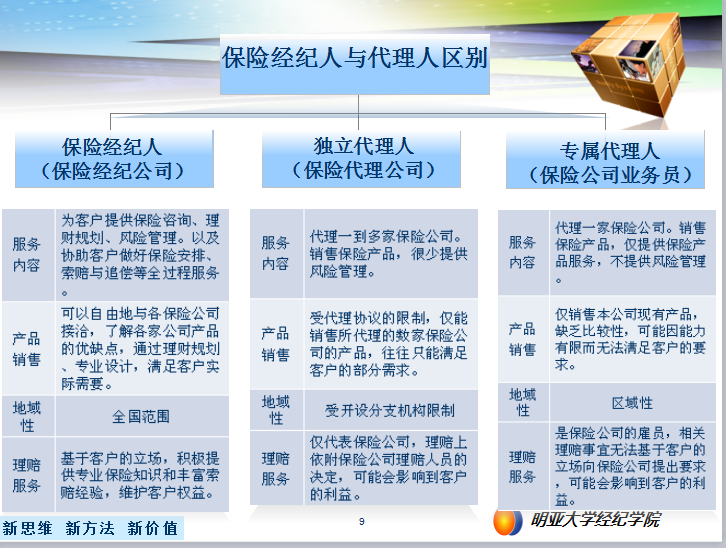 保险经纪人与代理人区别

保险经纪人
（保险经纪公司）

| 服务内容 | 为客户提供保险咨询、理财规划、风险管理。以及协助客户做好保险安排、索赔与追偿等全过程服务。 |
|---|---|
| 产品销售 | 可以自由地与各保险公司接洽，了解各家公司产品的优缺点，通过理财规划、专业设计，满足客户实际需要。 |
| 地域性 | 全国范围 |
| 理赔服务 | 基于客户的立场，积极提供专业保险知识和丰富索赔经验，维护客户权益。 |

独立代理人
（保险代理公司）

| 服务内容 | 代理一到多家保险公司。销售保险产品，很少提供风险管理。 |
|---|---|
| 产品销售 | 受代理协议的限制，仅能销售所代理的数家保险公司的产品，往往只能满足客户的部分需求。 |
| 地域性 | 受开设分支机构限制 |
| 理赔服务 | 仅代表保险公司，理赔上依附保险公司理赔人员的决定，可能会影响到客户的利益。 |

专属代理人
（保险公司业务员）

| 服务内容 | 代理一家保险公司。销售保险产品，仅提供保险产品服务，不提供风险管理。 |
|---|---|
| 产品销售 | 仅销售本公司现有产品，缺乏比较性，可能因能力有限而无法满足客户的要求。 |
| 地域性 | 区域性 |
| 理赔服务 | 是保险公司的雇员，相关理赔事宜无法基于客户的立场向保险公司提出要求，可能会影响到客户的利益。 |

新思维 新方法 新价值

9

明亚大学经纪学院